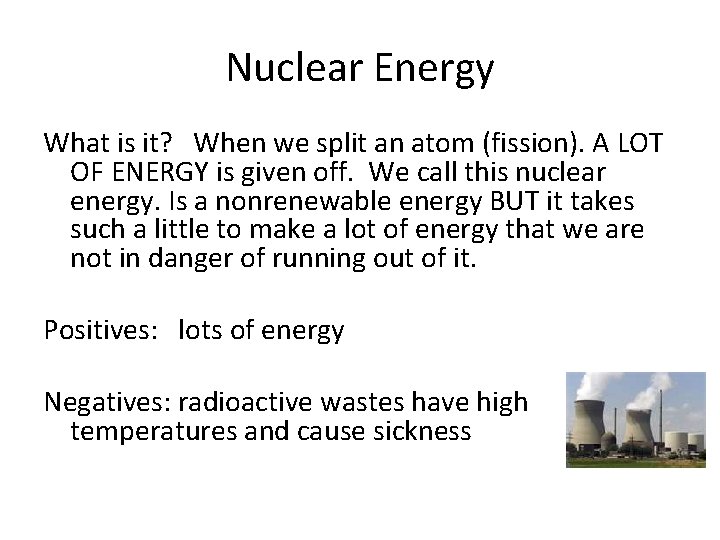 Nuclear Energy

What is it? When we split an atom (fission). A LOT OF ENERGY is given off. We call this nuclear energy. Is a nonrenewable energy BUT it takes such a little to make a lot of energy that we are not in danger of running out of it.

Positives: lots of energy

Negatives: radioactive wastes have high temperatures and cause sickness